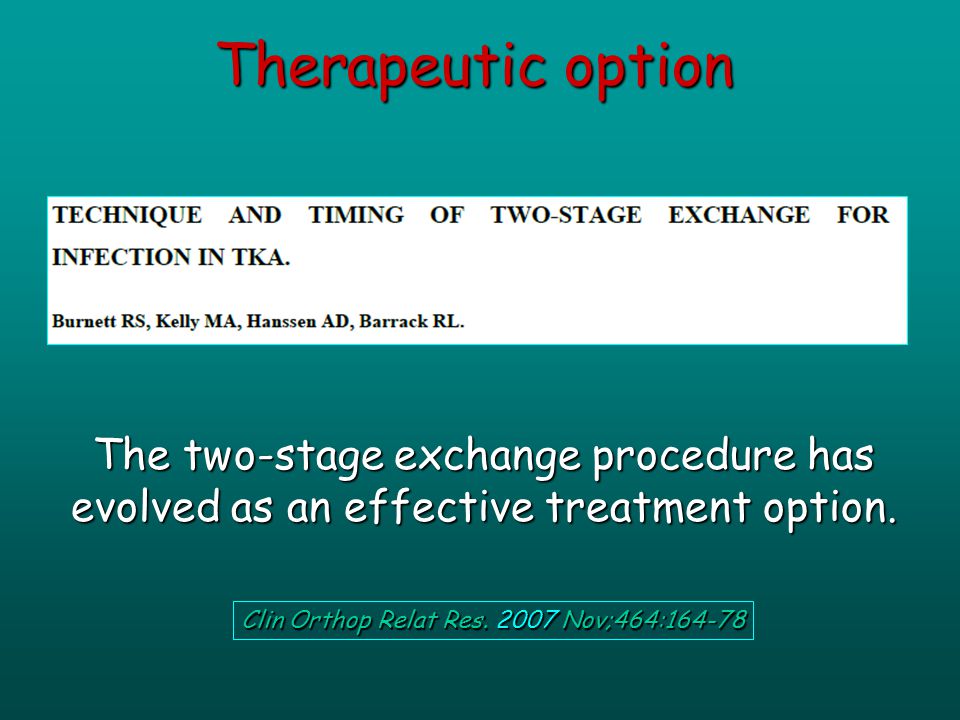 Therapeutic option

TECHNIQUE AND TIMING OF TWO-STAGE EXCHANGE FOR INFECTION IN TKA.

Burnett RS, Kelly MA, Hanssen AD, Barrack RL.

The two-stage exchange procedure has evolved as an effective treatment option.

Clin Orthop Relat Res. 2007 Nov;464:164-78